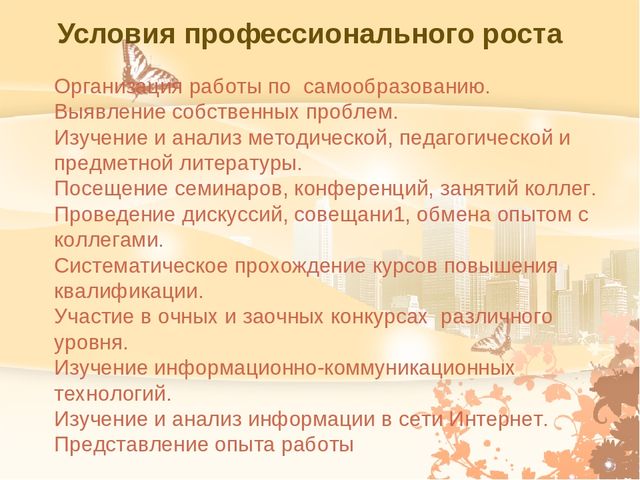 Условия профессионального роста

Организация работы по самообразованию.
Выявление собственных проблем.
Изучение и анализ методической, педагогической и предметной литературы.
Посещение семинаров, конференций, занятий коллег.
Проведение дискуссий, совещани1, обмена опытом с коллегами.
Систематическое прохождение курсов повышения квалификации.
Участие в очных и заочных конкурсах различного уровня.
Изучение информационно-коммуникационных технологий.
Изучение и анализ информации в сети Интернет.
Представление опыта работы